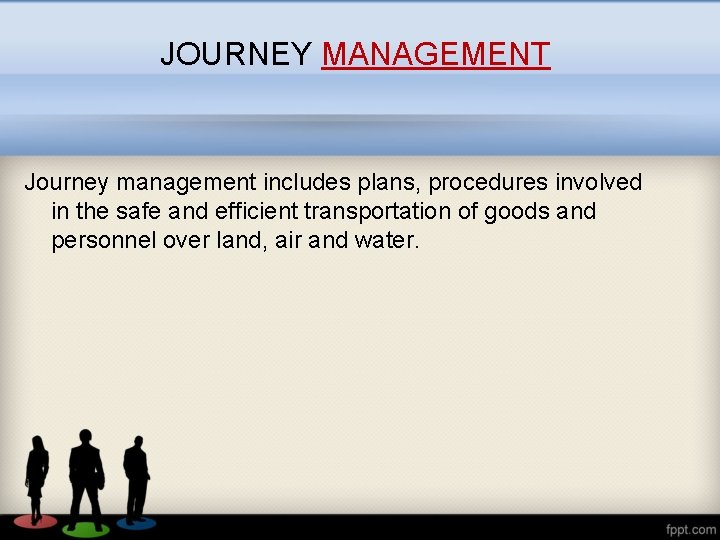 JOURNEY MANAGEMENT

Journey management includes plans, procedures involved in the safe and efficient transportation of goods and personnel over land, air and water.

fppt.com